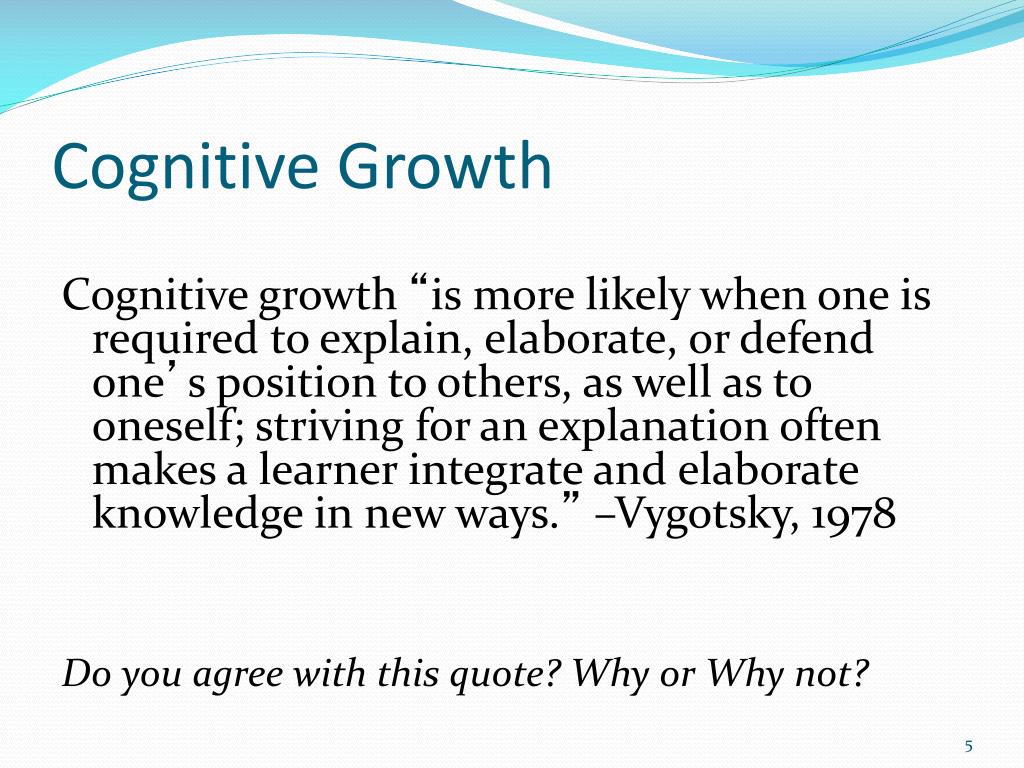 Cognitive Growth

Cognitive growth “is more likely when one is required to explain, elaborate, or defend one’s position to others, as well as to oneself; striving for an explanation often makes a learner integrate and elaborate knowledge in new ways.” –Vygotsky, 1978

Do you agree with this quote? Why or Why not?

5